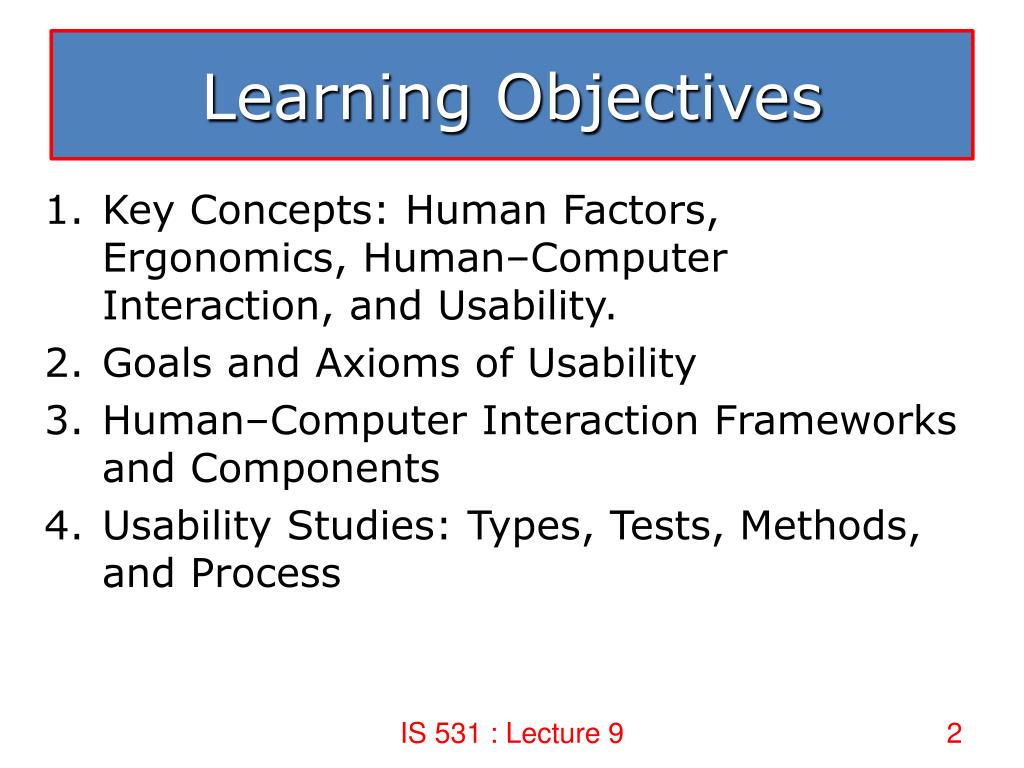 Learning Objectives

1. Key Concepts: Human Factors, Ergonomics, Human–Computer Interaction, and Usability.
2. Goals and Axioms of Usability
3. Human–Computer Interaction Frameworks and Components
4. Usability Studies: Types, Tests, Methods, and Process

IS 531 : Lecture 9

2